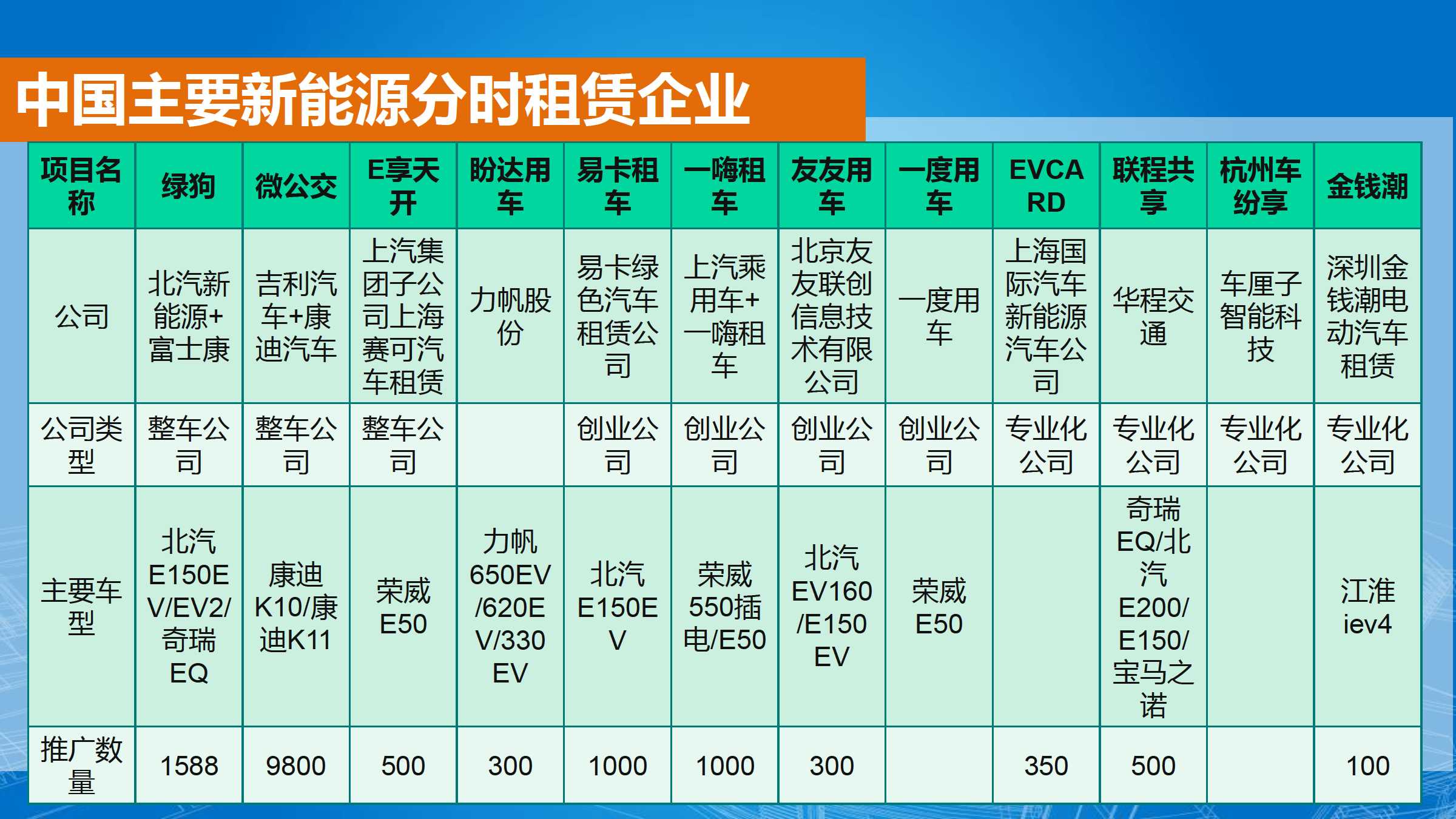 中国主要新能源分时租赁企业

| 项目名称 | 绿狗 | 微公交 | E享天开 | 盼达用车 | 易卡租车 | 一嗨租车 | 友友用车 | 一度用车 | EVCARD | 联程共享 | 杭州车纷享 | 金钱潮 |
|---|---|---|---|---|---|---|---|---|---|---|---|---|
| 公司 | 北汽新能源+富士康 | 吉利汽车+康迪汽车 | 上汽集团子公司上海赛可汽车租赁 | 力帆股份 | 易卡绿色汽车租赁公司 | 上汽乘用车+一嗨租车 | 北京友友联创信息技术有限公司 | 一度用车 | 上海国际汽车新能源汽车公司 | 华程交通 | 车厘子智能科技 | 深圳金钱潮电动汽车租赁 |
| 公司类型 | 整车公司 | 整车公司 | 整车公司 | | 创业公司 | 创业公司 | 创业公司 | 创业公司 | 专业化公司 | 专业化公司 | 专业化公司 | 专业化公司 |
| 主要车型 | 北汽E150EV/EV2/奇瑞EQ | 康迪K10/康迪K11 | 荣威E50 | 力帆650EV/620EV/330EV | 北汽E150EV | 荣威550插电/E50 | 北汽EV160/E150EV | 荣威E50 | | 奇瑞EQ/北汽E200/E150/宝马之诺 | | 江淮iev4 |
| 推广数量 | 1588 | 9800 | 500 | 300 | 1000 | 1000 | 300 | | 350 | 500 | | 100 |